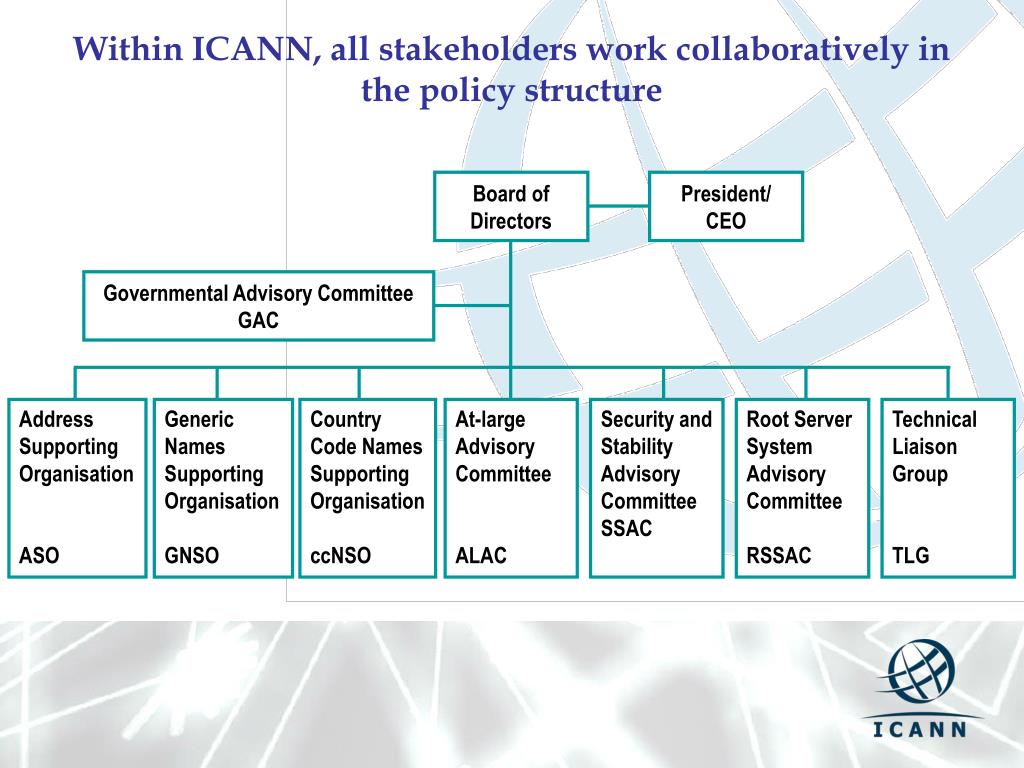 Within ICANN, all stakeholders work collaboratively in the policy structure

Board of Directors

President/ CEO

Governmental Advisory Committee GAC

Address Supporting Organisation

ASO

Generic Names Supporting Organisation

GNSO

Country Code Names Supporting Organisation

ccNSO

At-large Advisory Committee

ALAC

Security and Stability Advisory Committee SSAC

Root Server System Advisory Committee

RSSAC

Technical Liaison Group

TLG

ICANN